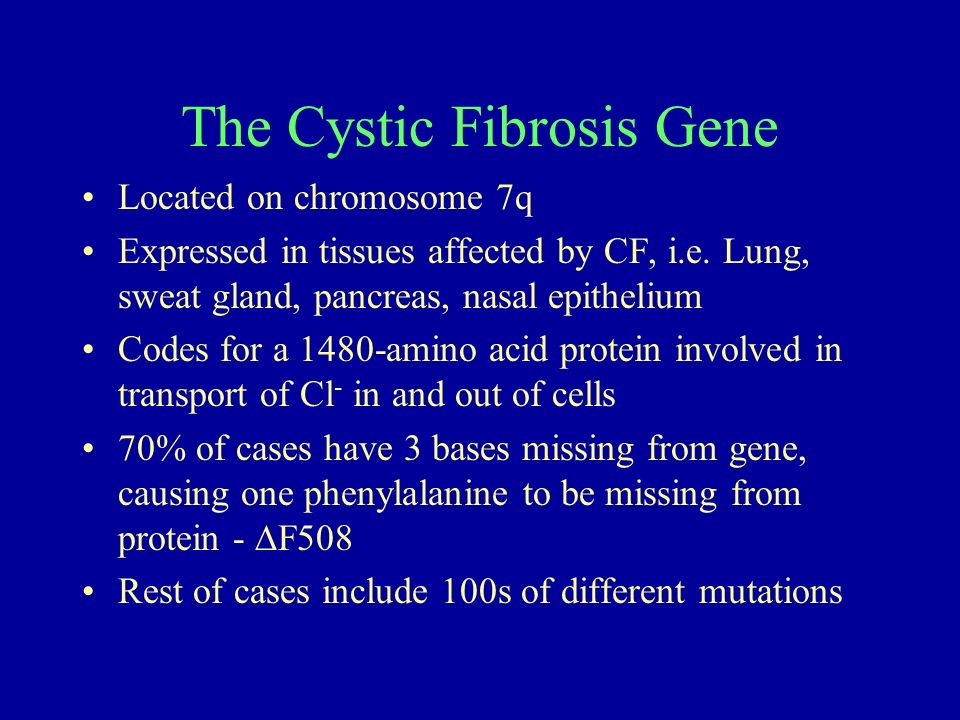 The Cystic Fibrosis Gene

• Located on chromosome 7q
• Expressed in tissues affected by CF, i.e. Lung, sweat gland, pancreas, nasal epithelium
• Codes for a 1480-amino acid protein involved in transport of $Cl^-$ in and out of cells
• 70% of cases have 3 bases missing from gene, causing one phenylalanine to be missing from protein - $\Delta$F508
• Rest of cases include 100s of different mutations